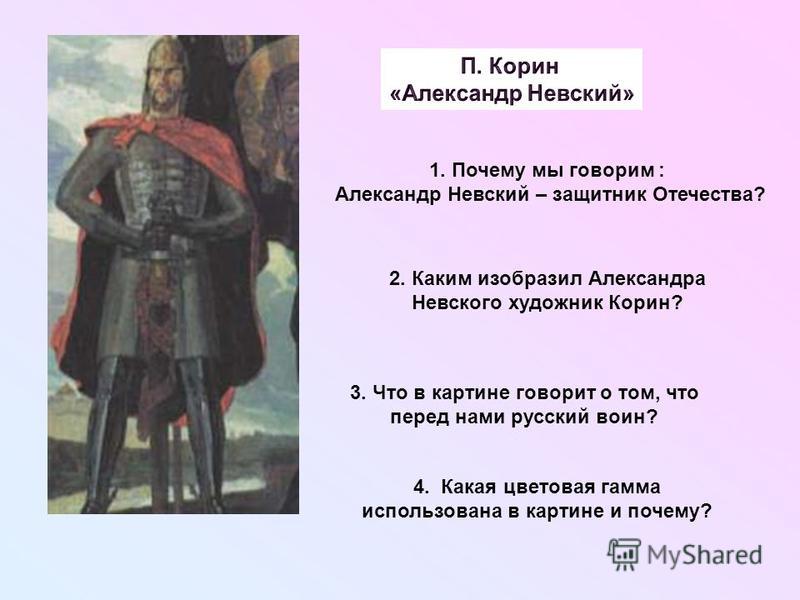 П. Корин
«Александр Невский»

1. Почему мы говорим :
Александр Невский – защитник Отечества?

2. Каким изобразил Александра Невского художник Корин?

3. Что в картине говорит о том, что перед нами русский воин?

4. Какая цветовая гамма использована в картине и почему?

MyShared